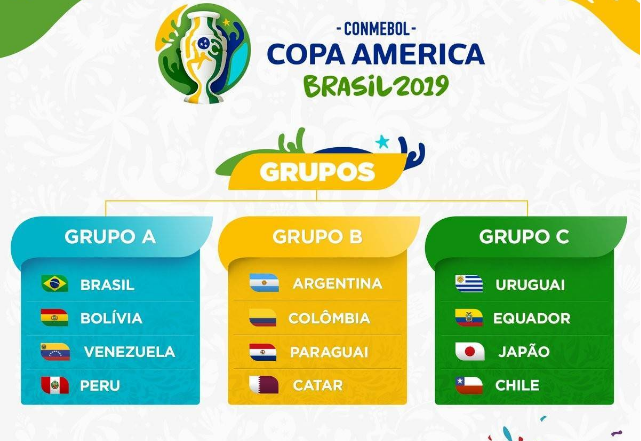 - CONMEBOL -
COPA AMERICA
BRASIL 2019

GRUPOS

GRUPO A
BRASIL
BOLÍVIA
VENEZUELA
PERU

GRUPO B
ARGENTINA
COLÔMBIA
PARAGUAI
CATAR

GRUPO C
URUGUAI
EQUADOR
JAPÃO
CHILE